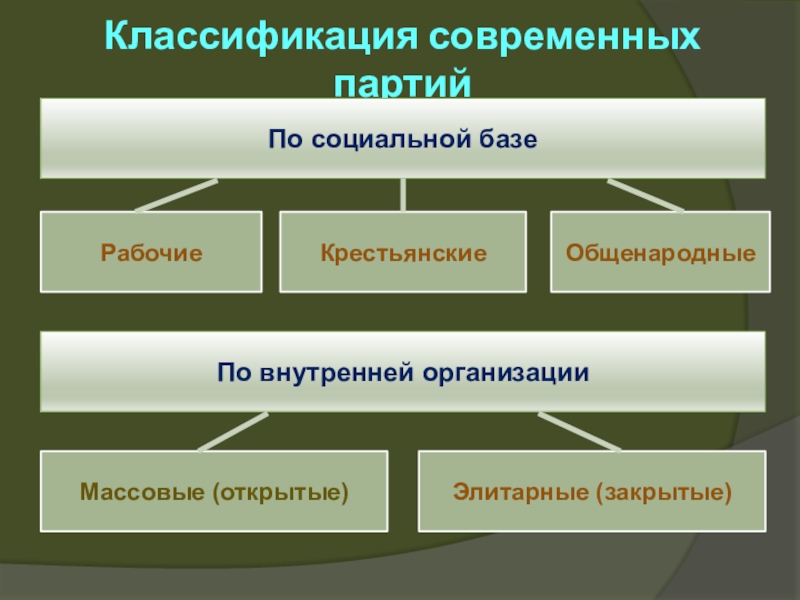 Классификация современных партий

По социальной базе

Рабочие

Крестьянские

Общенародные

По внутренней организации

Массовые (открытые)

Элитарные (закрытые)